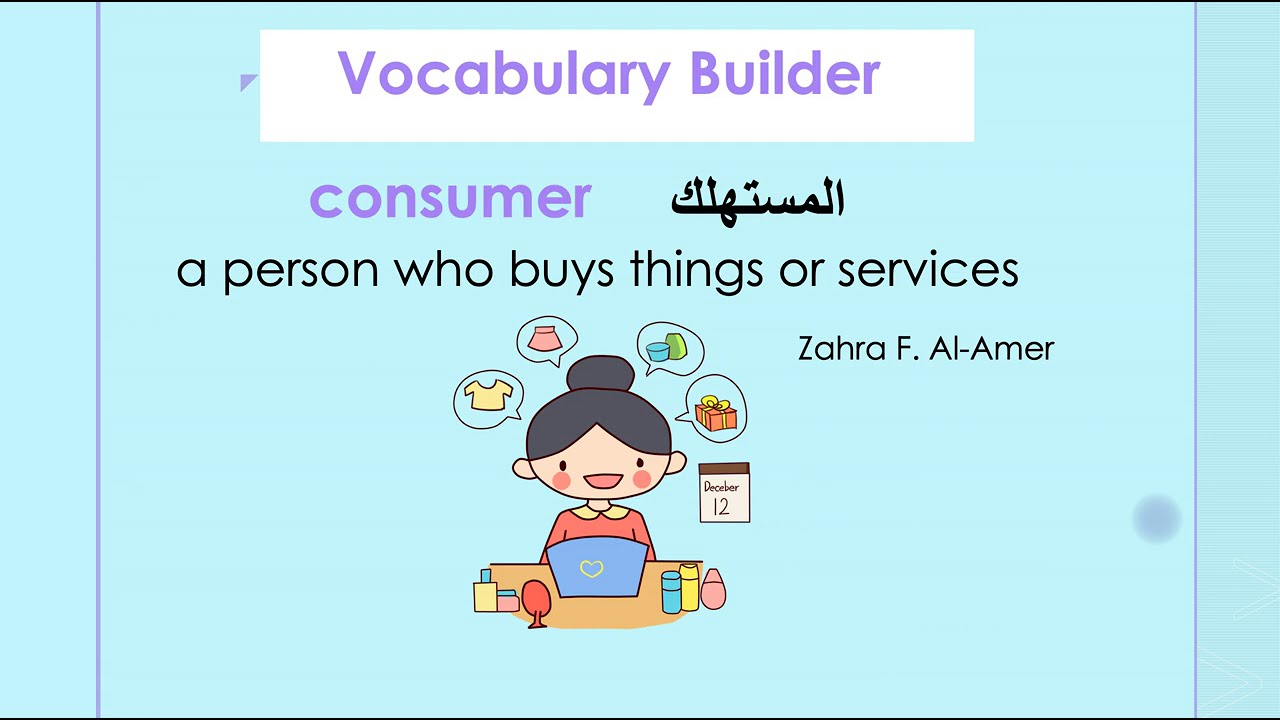 Vocabulary Builder

consumer المستهلك

a person who buys things or services

Zahra F. Al-Amer

Deceber
12